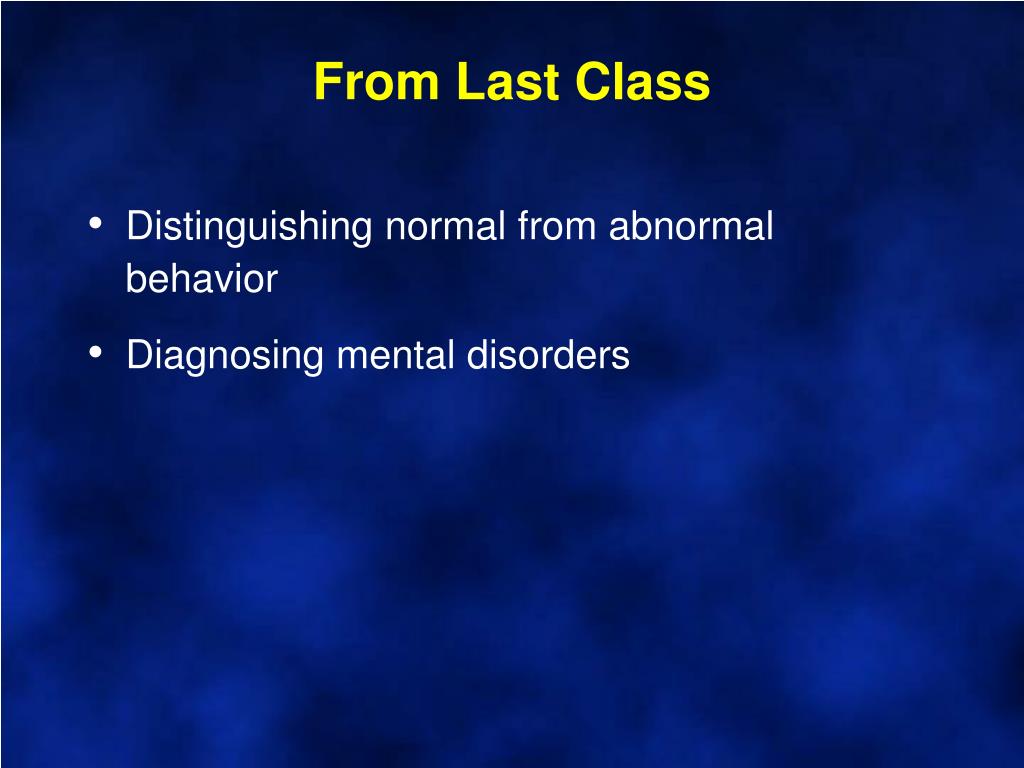 From Last Class

• Distinguishing normal from abnormal behavior

• Diagnosing mental disorders